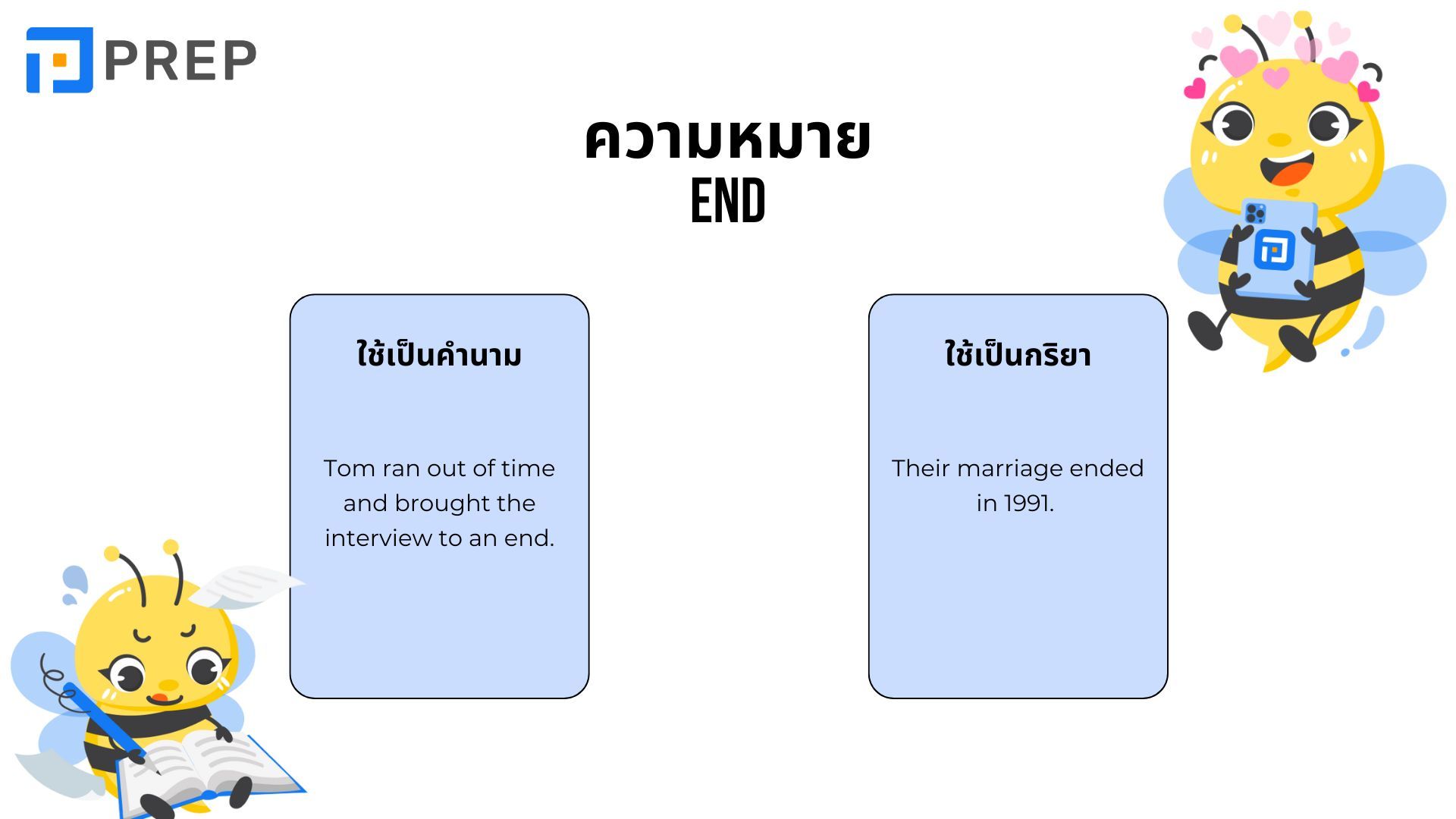 PREP

ความหมาย
END

ใช้เป็นคำนาม

Tom ran out of time and brought the interview to an end.

ใช้เป็นกริยา

Their marriage ended in 1991.